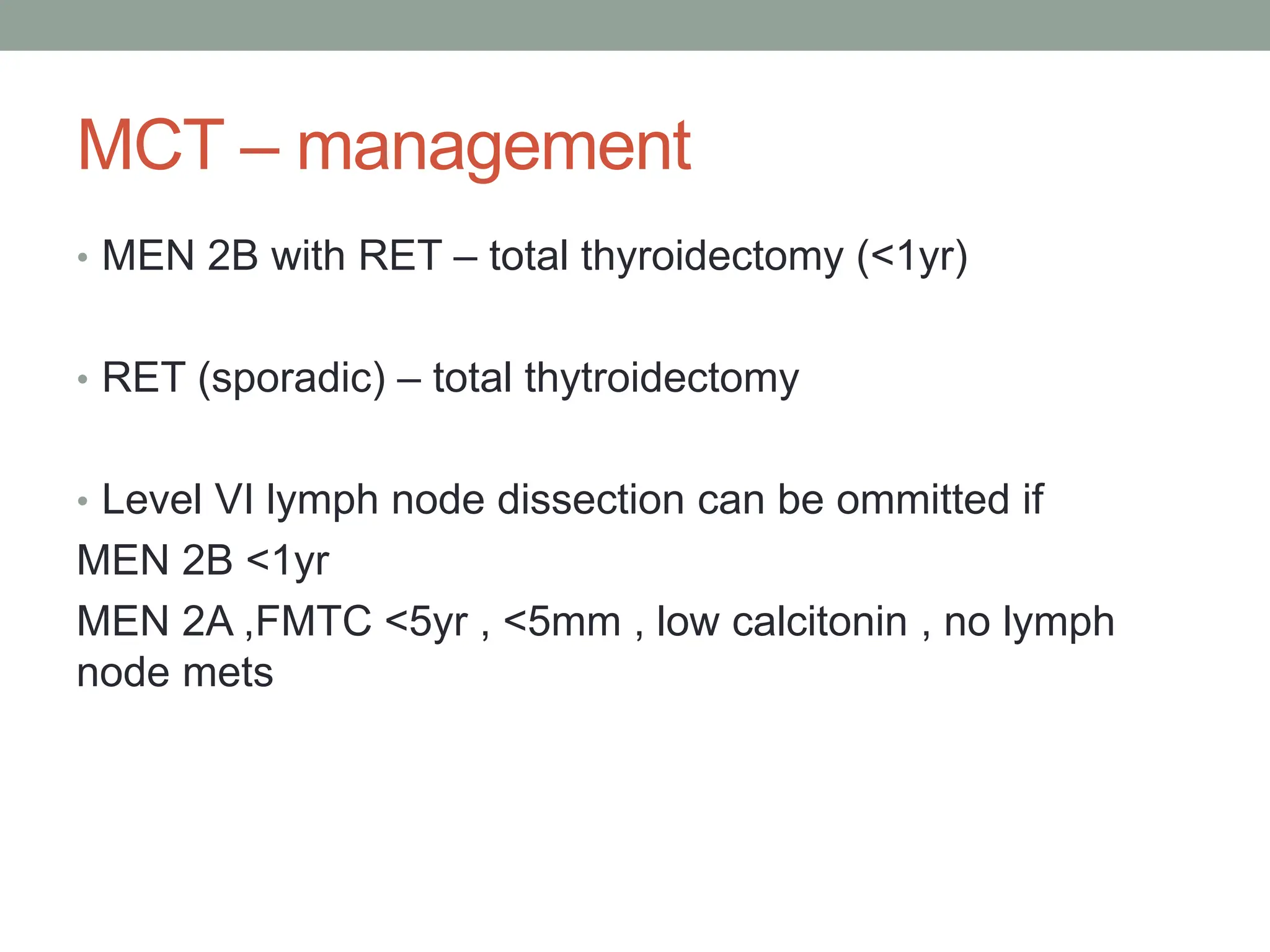 MCT – management

• MEN 2B with RET – total thyroidectomy (<1yr)

• RET (sporadic) – total thytroidectomy

• Level VI lymph node dissection can be ommitted if
MEN 2B <1yr
MEN 2A ,FMTC <5yr , <5mm , low calcitonin , no lymph node mets